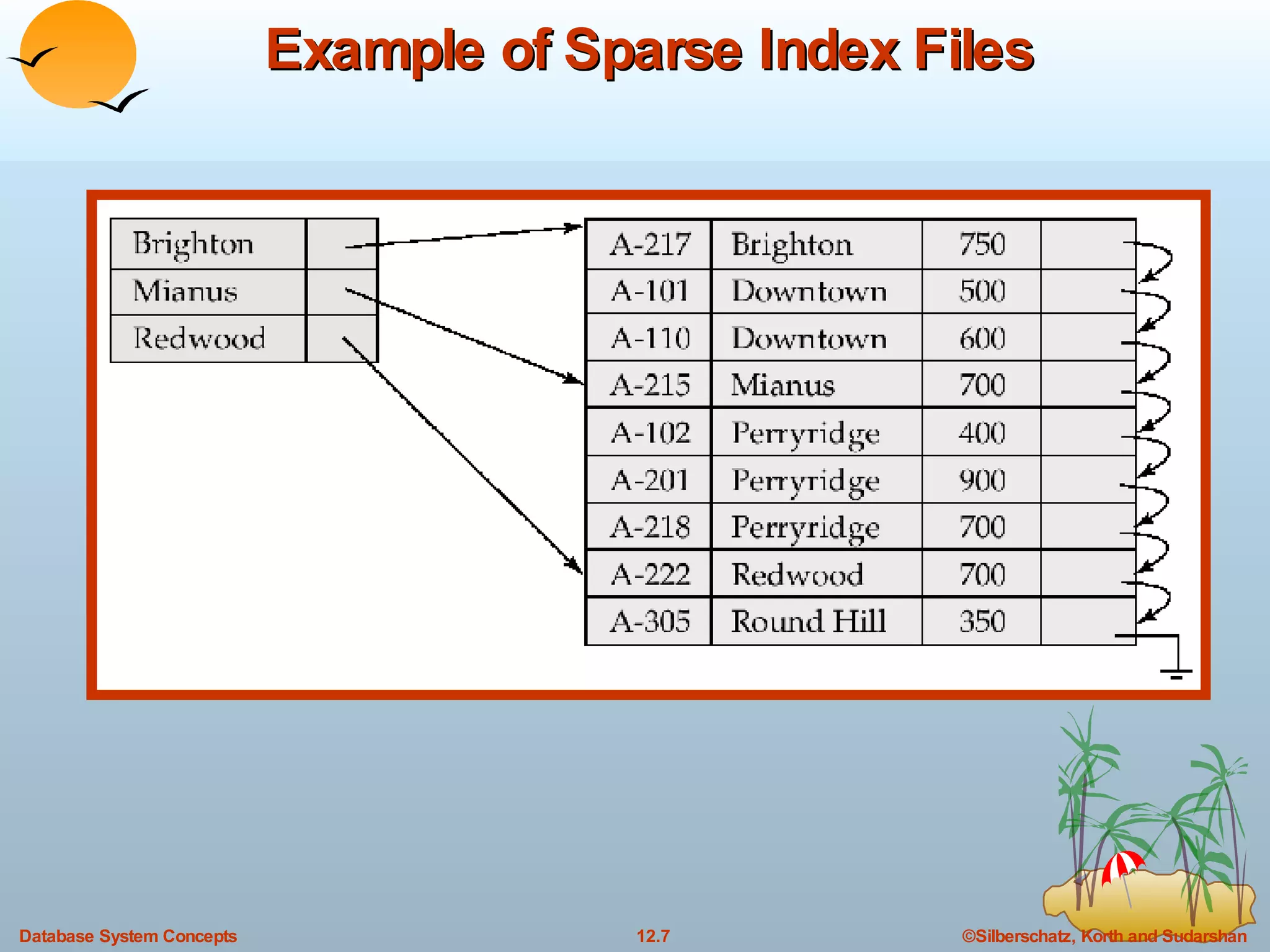 Example of Sparse Index Files

| Brighton | |
|---|---|
| Mianus | |
| Redwood | |

| A-217 | Brighton | 750 | |
|---|---|---|---|
| A-101 | Downtown | 500 | |
| A-110 | Downtown | 600 | |
| A-215 | Mianus | 700 | |
| A-102 | Perryridge | 400 | |
| A-201 | Perryridge | 900 | |
| A-218 | Perryridge | 700 | |
| A-222 | Redwood | 700 | |
| A-305 | Round Hill | 350 | |

Database System Concepts 12.7 ©Silberschatz, Korth and Sudarshan